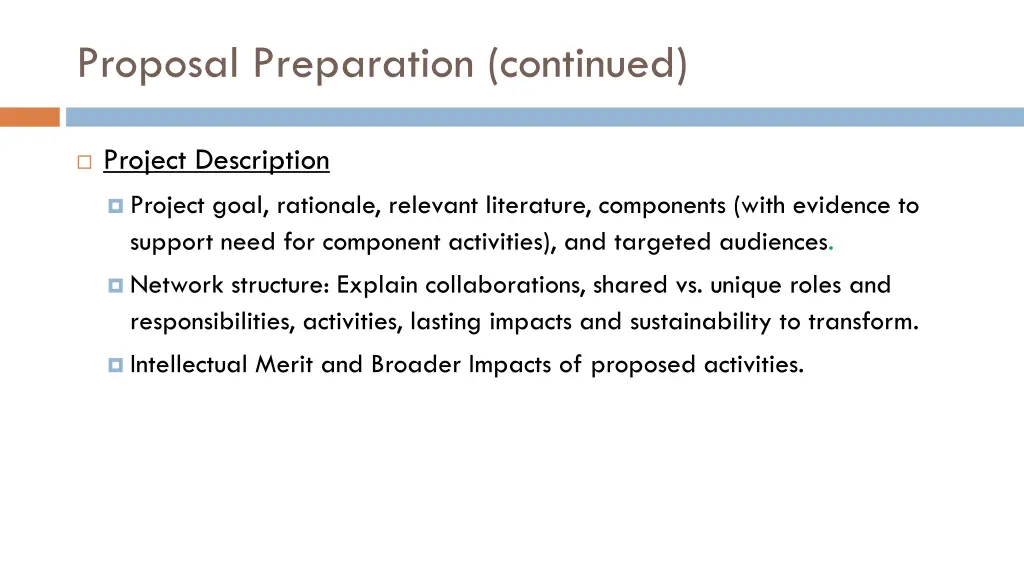 Proposal Preparation (continued)

Project Description

Project goal, rationale, relevant literature, components (with evidence to support need for component activities), and targeted audiences.

Network structure: Explain collaborations, shared vs. unique roles and responsibilities, activities, lasting impacts and sustainability to transform.

Intellectual Merit and Broader Impacts of proposed activities.